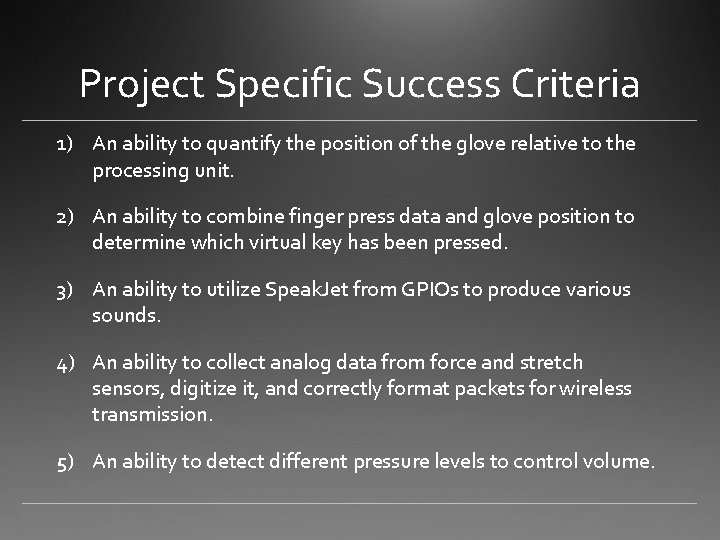 Project Specific Success Criteria

1) An ability to quantify the position of the glove relative to the processing unit.

2) An ability to combine finger press data and glove position to determine which virtual key has been pressed.

3) An ability to utilize SpeakJet from GPIOs to produce various sounds.

4) An ability to collect analog data from force and stretch sensors, digitize it, and correctly format packets for wireless transmission.

5) An ability to detect different pressure levels to control volume.